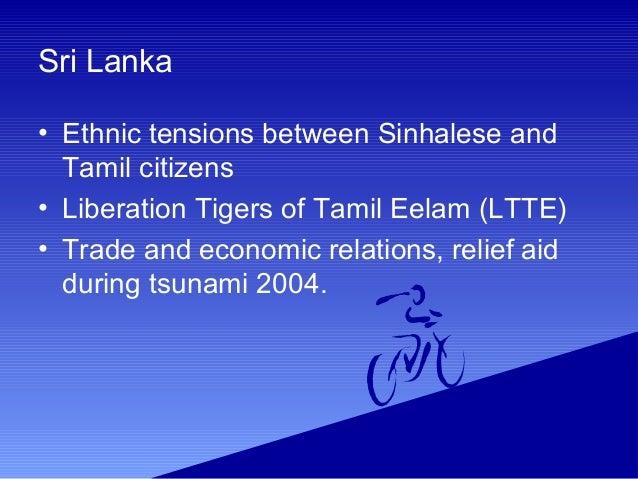 Sri Lanka

• Ethnic tensions between Sinhalese and Tamil citizens
• Liberation Tigers of Tamil Eelam (LTTE)
• Trade and economic relations, relief aid during tsunami 2004.